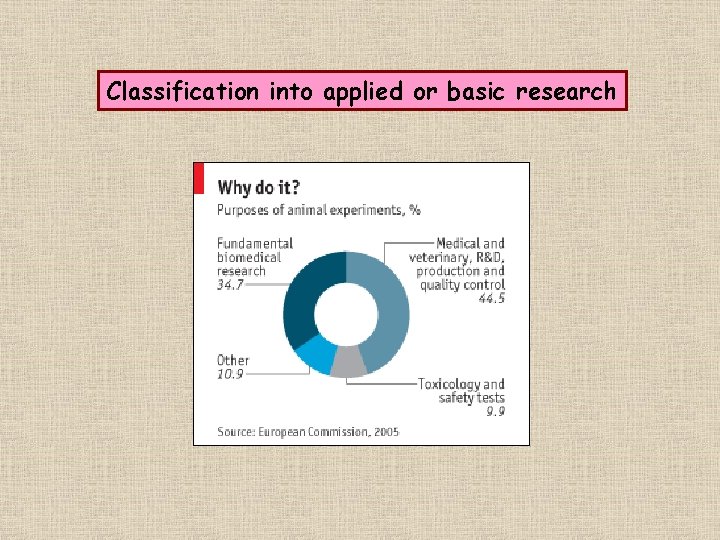 Classification into applied or basic research

Why do it?

Purposes of animal experiments, %

Fundamental biomedical research 34.7

Medical and veterinary, R&D, production and quality control 44.5

Other 10.9

Toxicology and safety tests 9.9

Source: European Commission, 2005